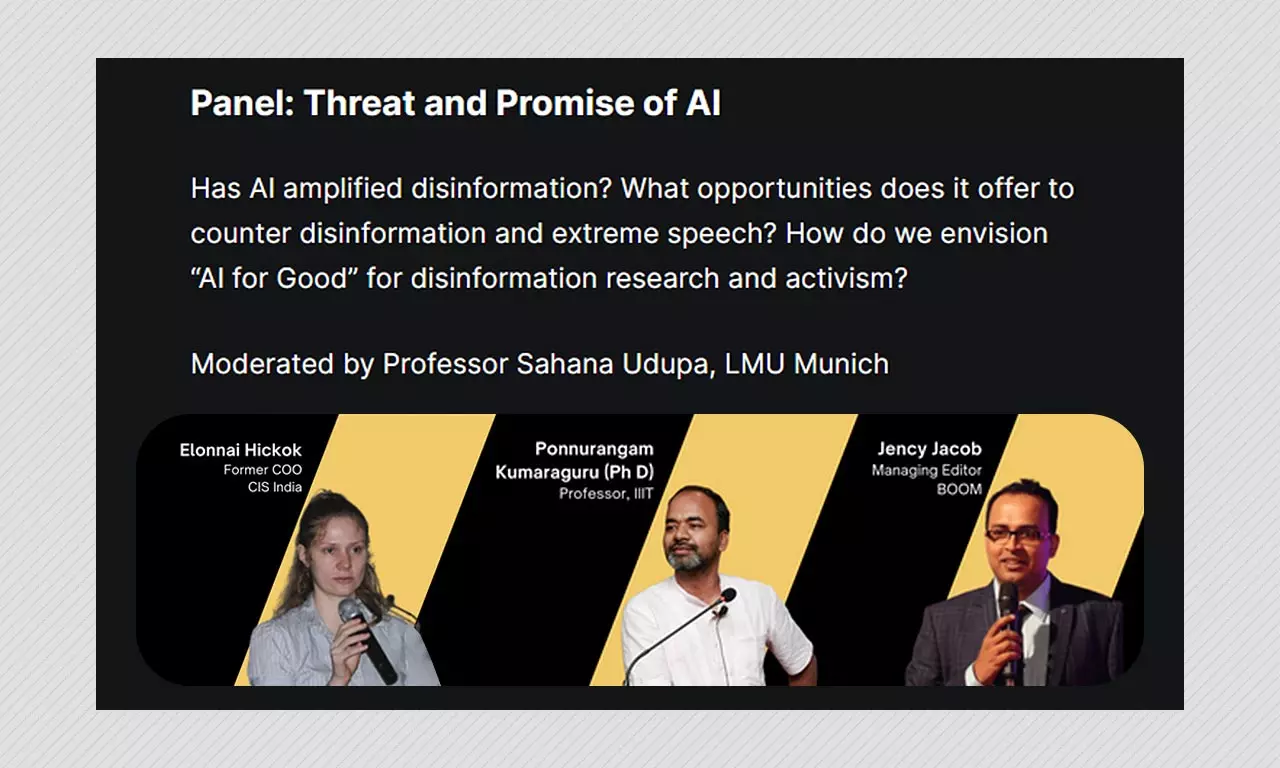 Panel: Threat and Promise of AI

Has AI amplified disinformation? What opportunities does it offer to counter disinformation and extreme speech? How do we envision "AI for Good" for disinformation research and activism?

Moderated by Professor Sahana Udupa, LMU Munich

Elonnai Hickok
Former COO
CIS India

Ponnurangam Kumaraguru (Ph D)
Professor, IIIT

Jency Jacob
Managing Editor
BOOM